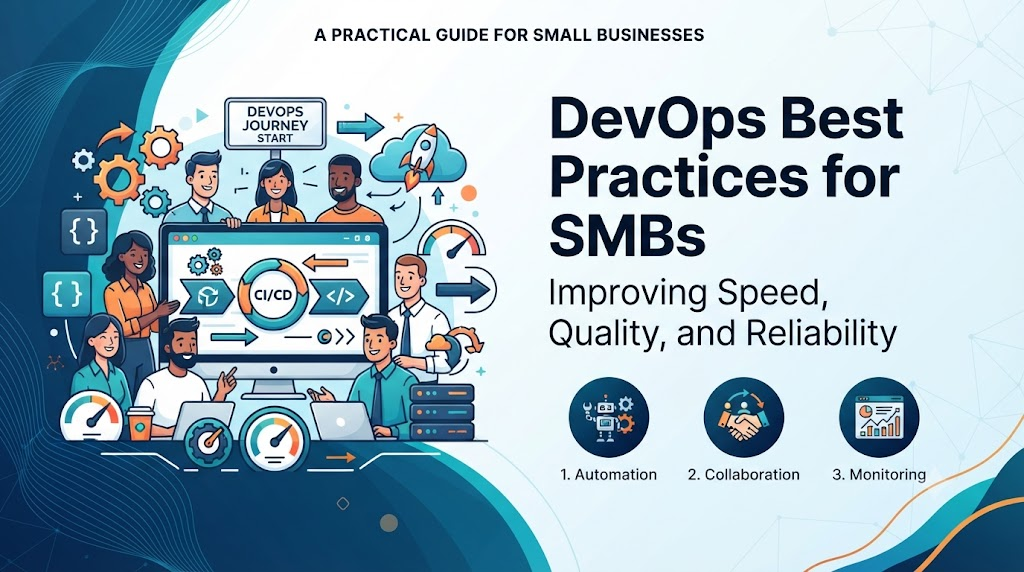 A PRACTICAL GUIDE FOR SMALL BUSINESSES

DEVOPS JOURNEY START

{ }

{ }

CI/CD

</>

DevOps Best Practices for SMBs

Improving Speed, Quality, and Reliability

1. Automation

2. Collaboration

3. Monitoring